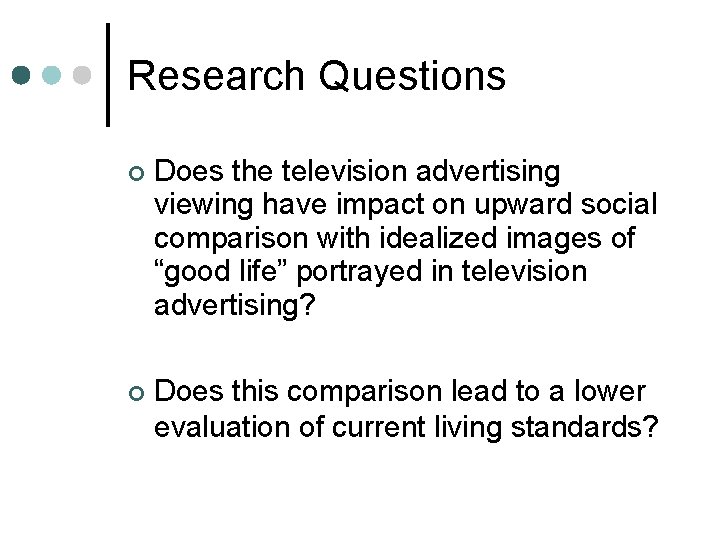 Research Questions

Does the television advertising viewing have impact on upward social comparison with idealized images of “good life” portrayed in television advertising?

Does this comparison lead to a lower evaluation of current living standards?